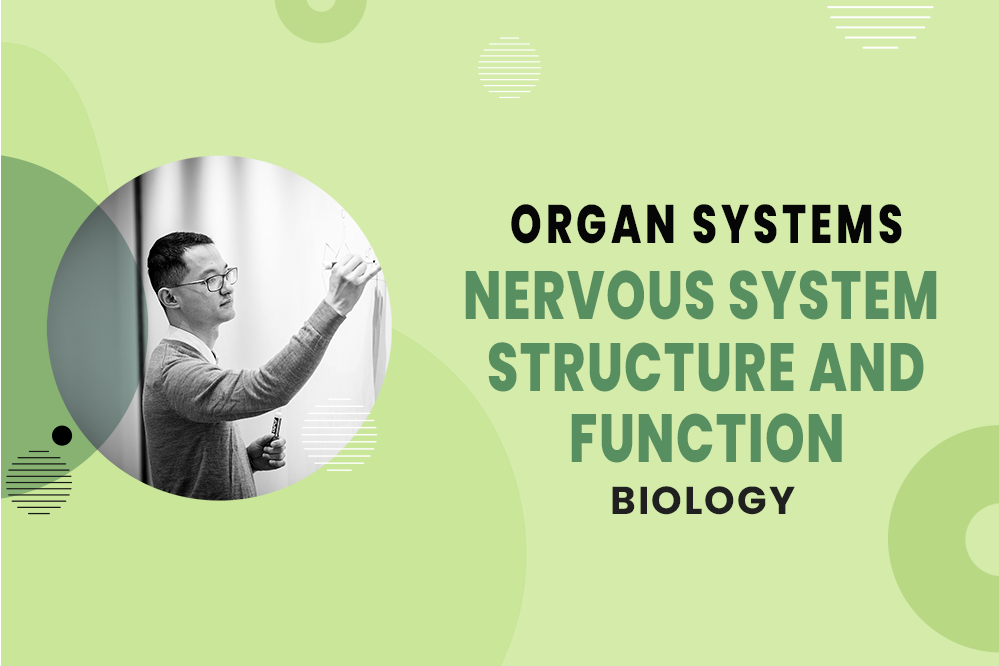 ORGAN SYSTEMS
NERVOUS SYSTEM STRUCTURE AND FUNCTION
BIOLOGY